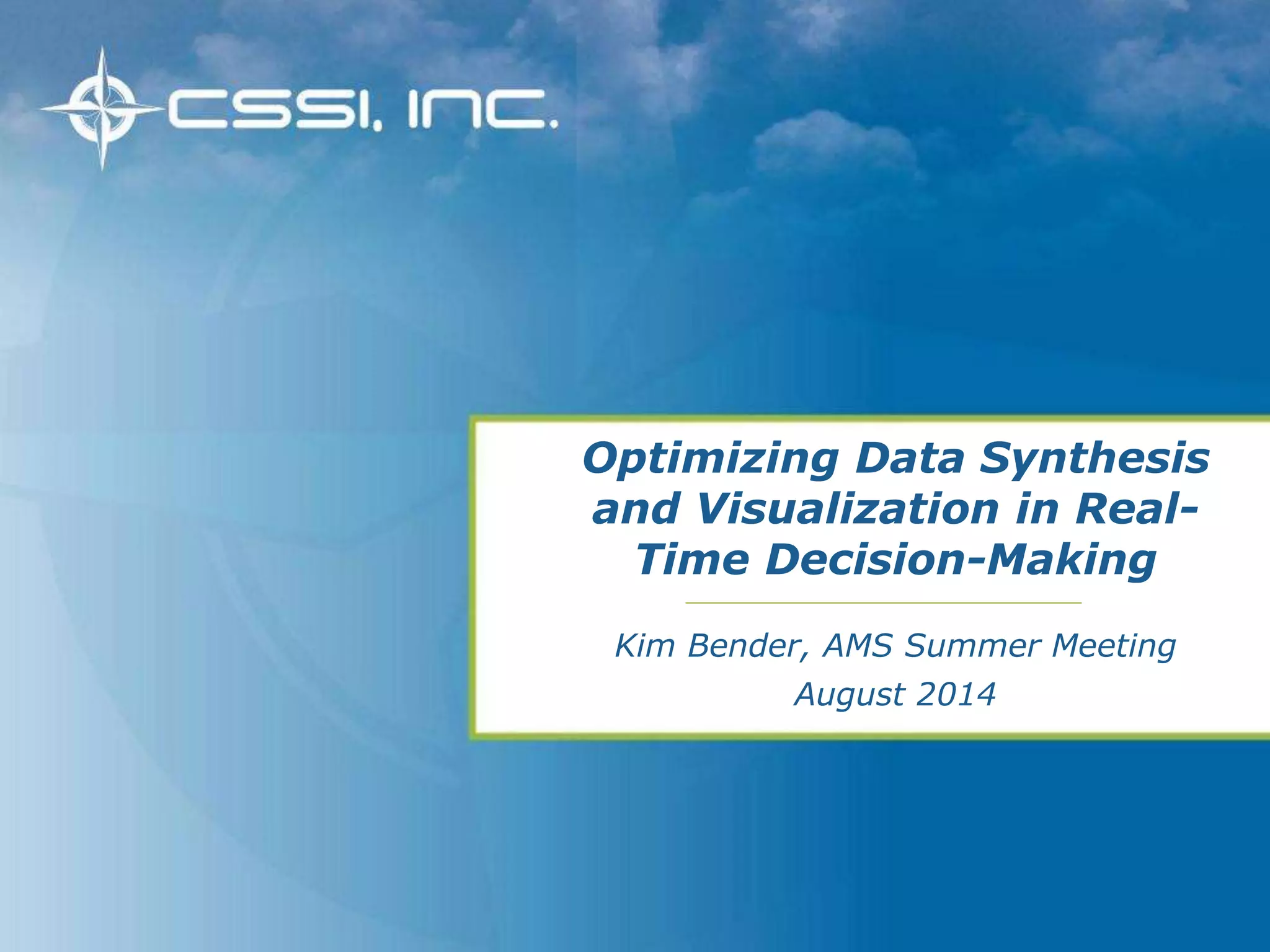 CSSI, INC.

Optimizing Data Synthesis and Visualization in Real-Time Decision-Making

Kim Bender, AMS Summer Meeting
August 2014